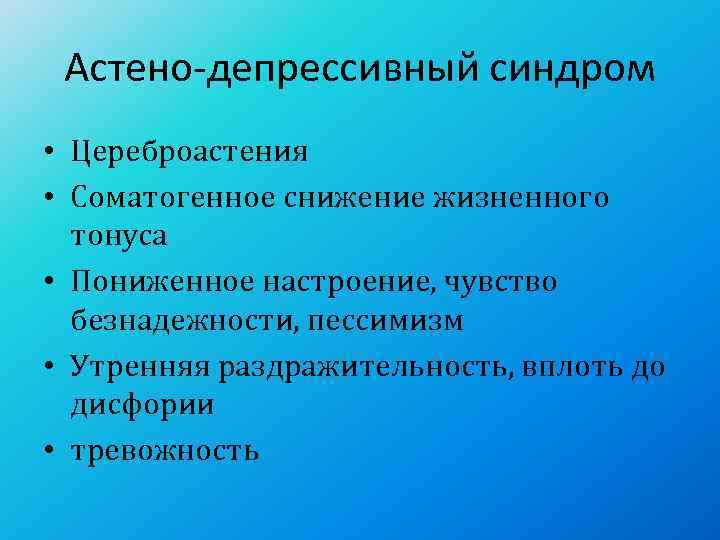 Астено-депрессивный синдром

• Цереброастения
• Соматогенное снижение жизненного тонуса
• Пониженное настроение, чувство безнадежности, пессимизм
• Утренняя раздражительность, вплоть до дисфории
• тревожность